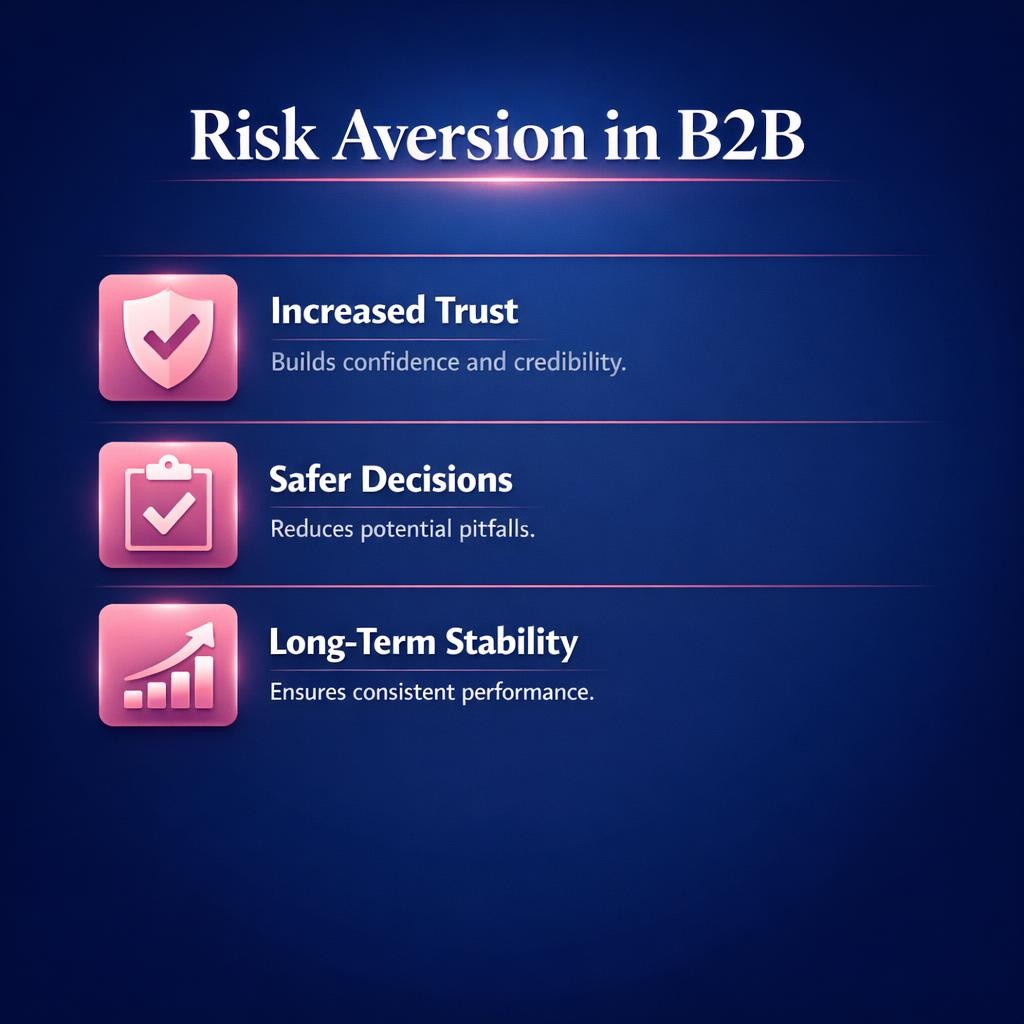 Risk Aversion in B2B

Increased Trust

Builds confidence and credibility.

Safer Decisions

Reduces potential pitfalls.

Long-Term Stability

Ensures consistent performance.